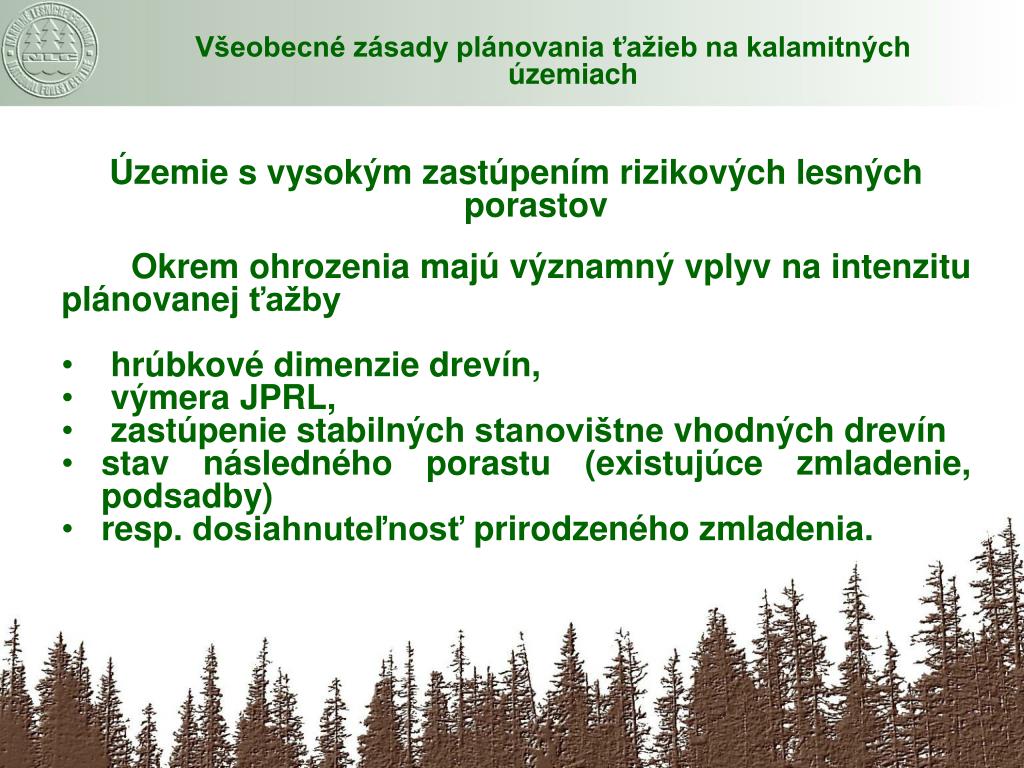 Všeobecné zásady plánovania ťažieb na kalamitných územiach

Územie s vysokým zastúpením rizikových lesných porastov

Okrem ohrozenia majú významný vplyv na intenzitu plánovanej ťažby

• hrúbkové dimenzie drevín,
• výmera JPRL,
• zastúpenie stabilných stanovištne vhodných drevín
• stav následného porastu (existujúce zmladenie, podsadby)
• resp. dosiahnuteľnosť prirodzeného zmladenia.